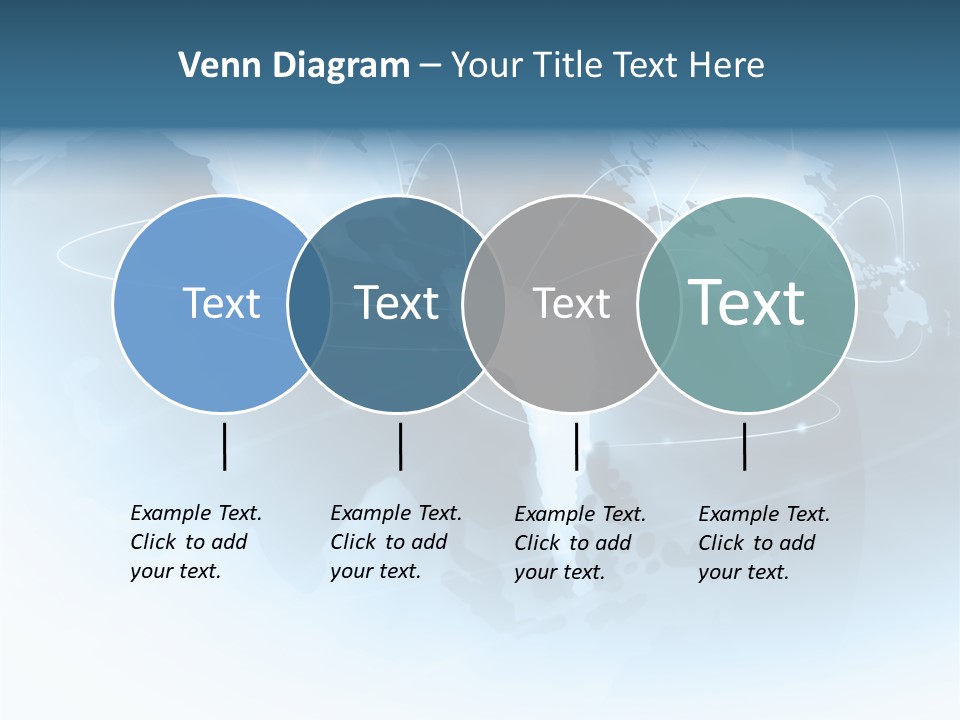 Venn Diagram – Your Title Text Here

Text

Text

Text

Text

Example Text. Click to add your text.

Example Text. Click to add your text.

Example Text. Click to add your text.

Example Text. Click to add your text.